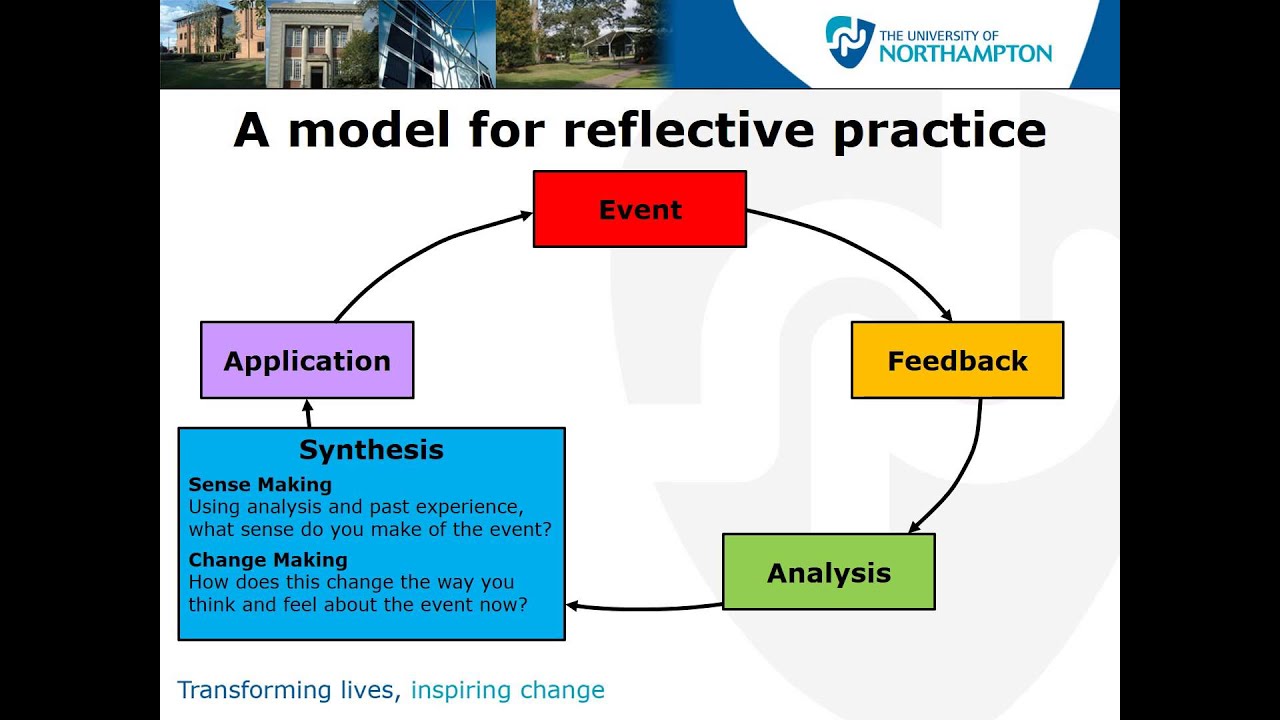 THE UNIVERSITY OF
NORTHAMPTON

A model for reflective practice

Event

Feedback

Analysis

Synthesis

Sense Making
Using analysis and past experience, what sense do you make of the event?

Change Making
How does this change the way you think and feel about the event now?

Application

Transforming lives, inspiring change